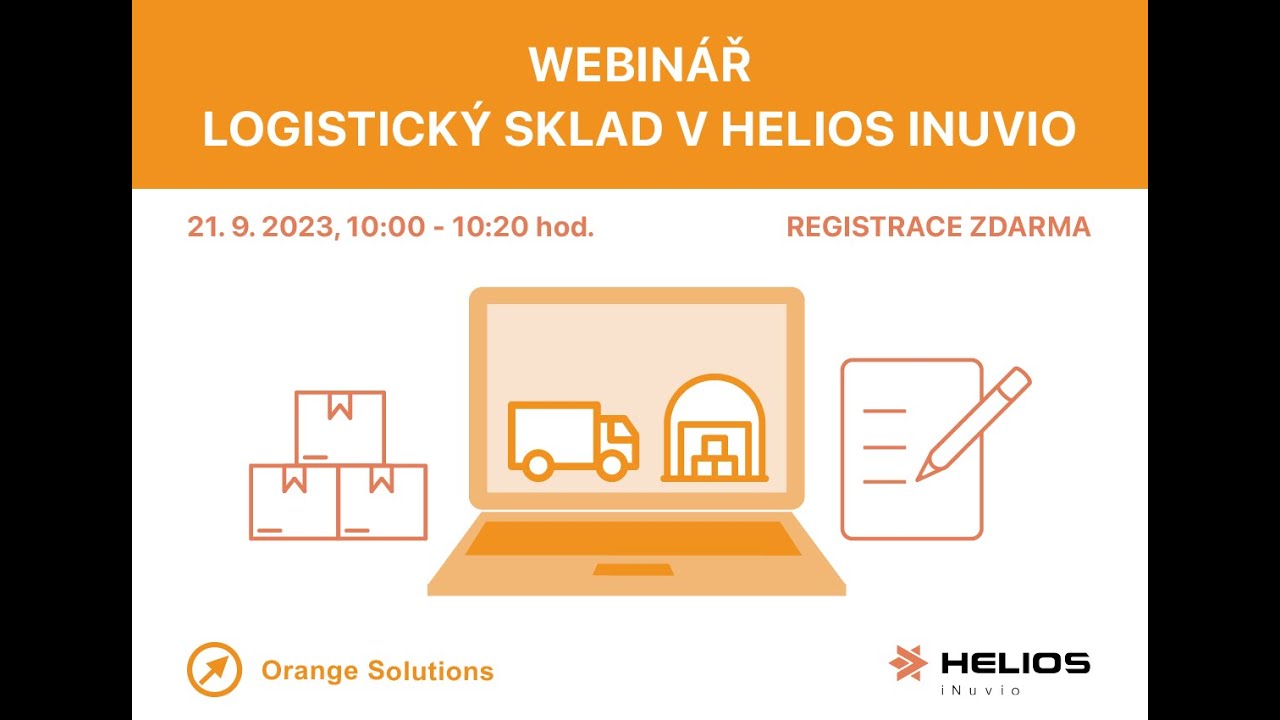 WEBINÁŘ
LOGISTICKÝ SKLAD V HELIOS INUVIO

21. 9. 2023, 10:00 - 10:20 hod.

REGISTRACE ZDARMA

Orange Solutions

HELIOS
iNuvio